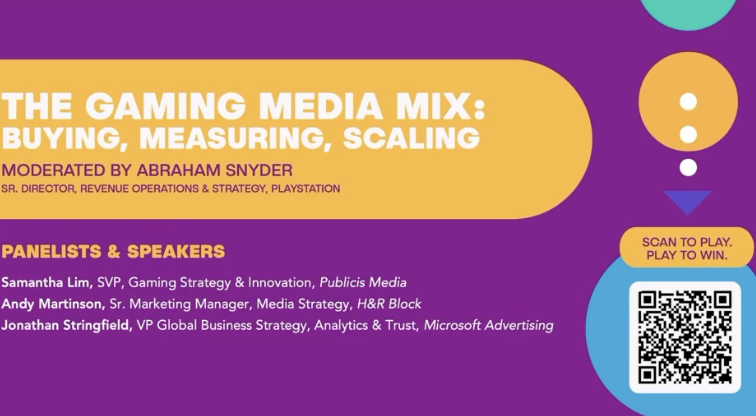 THE GAMING MEDIA MIX:
BUYING, MEASURING, SCALING
MODERATED BY ABRAHAM SNYDER
SR. DIRECTOR, REVENUE OPERATIONS & STRATEGY, PLAYSTATION

PANELISTS & SPEAKERS
Samantha Lim, SVP, Gaming Strategy & Innovation, Publicis Media
Andy Martinson, Sr. Marketing Manager, Media Strategy, H&R Block
Jonathan Stringfield, VP Global Business Strategy, Analytics & Trust, Microsoft Advertising

SCAN TO PLAY.
PLAY TO WIN.